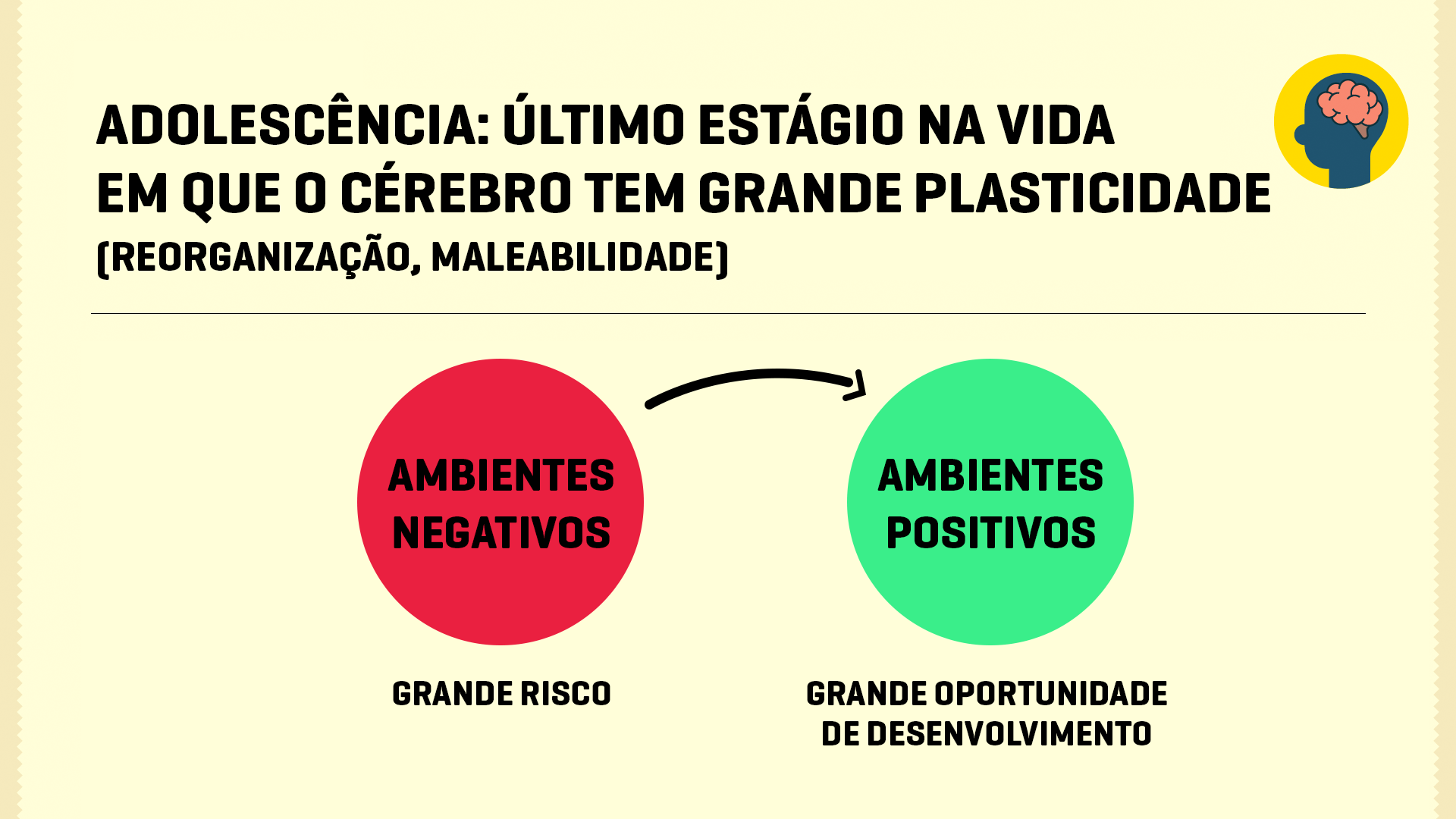 ADOLESCÊNCIA: ÚLTIMO ESTÁGIO NA VIDA
EM QUE O CÉREBRO TEM GRANDE PLASTICIDADE
(REORGANIZAÇÃO, MALEABILIDADE)

AMBIENTES
NEGATIVOS

GRANDE RISCO

AMBIENTES
POSITIVOS

GRANDE OPORTUNIDADE
DE DESENVOLVIMENTO